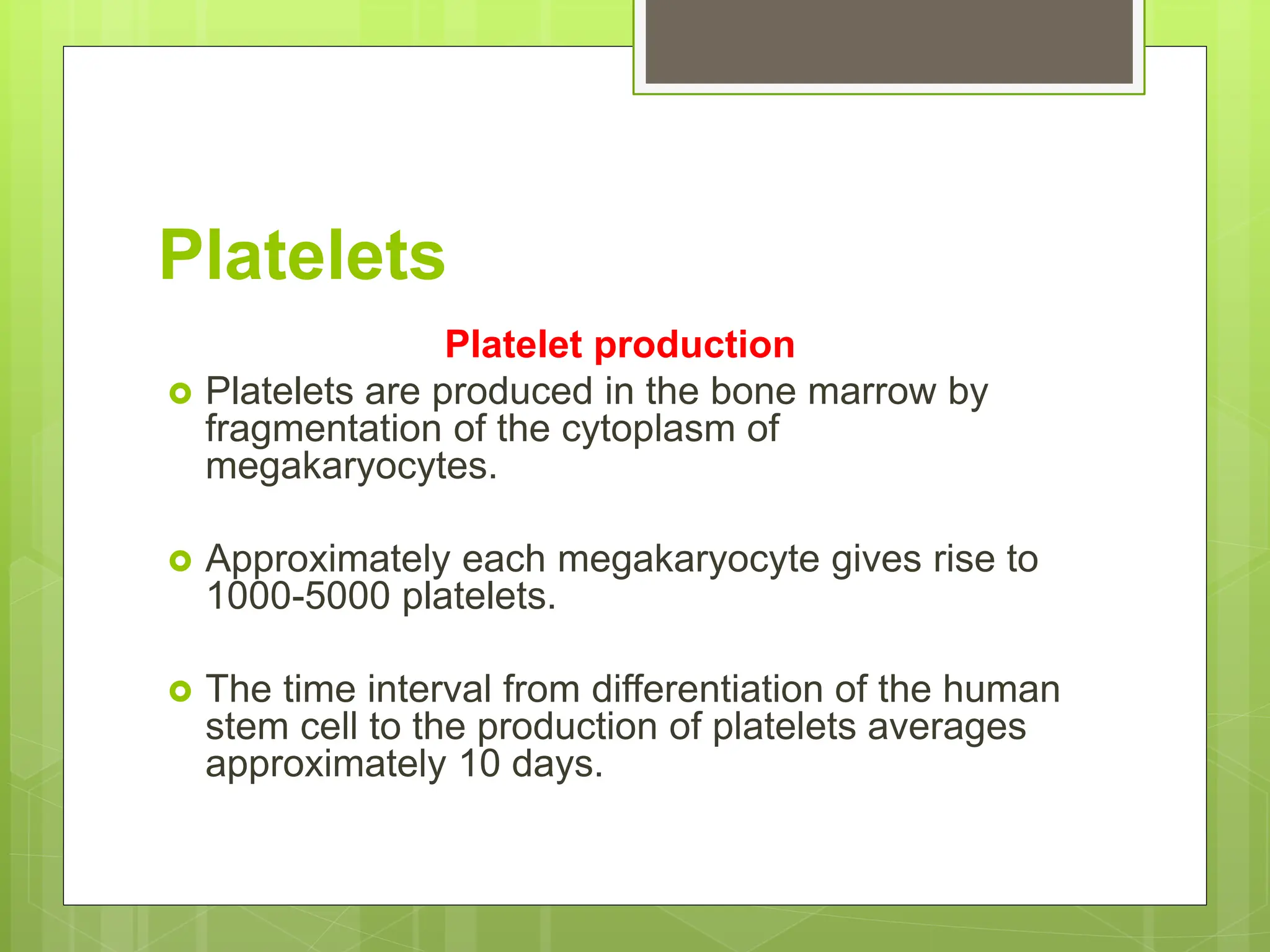 Platelets

Platelet production

Platelets are produced in the bone marrow by fragmentation of the cytoplasm of megakaryocytes.

Approximately each megakaryocyte gives rise to 1000-5000 platelets.

The time interval from differentiation of the human stem cell to the production of platelets averages approximately 10 days.